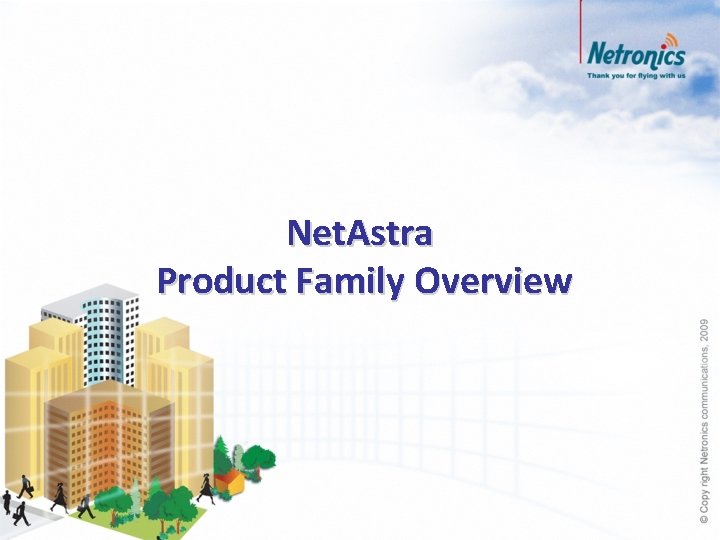 Netronics
Thank you for flying with us

NetAstra
Product Family Overview

© Copy right Netronics communications, 2009